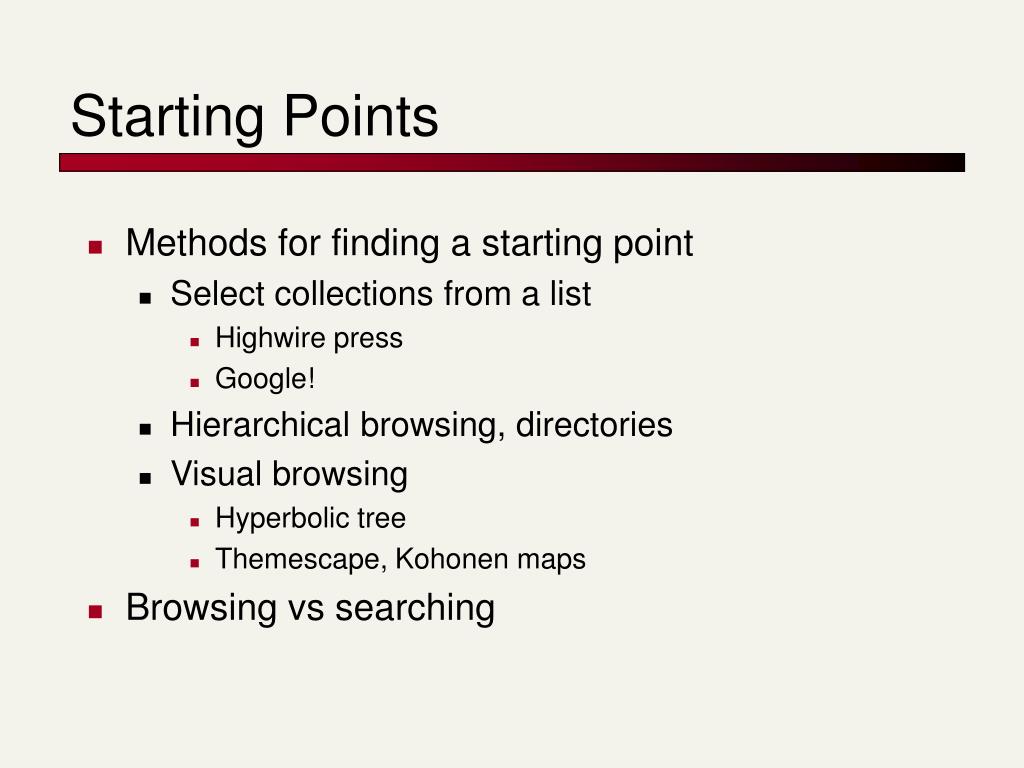 Starting Points

- Methods for finding a starting point
  - Select collections from a list
    - Highwire press
    - Google!
  - Hierarchical browsing, directories
  - Visual browsing
    - Hyperbolic tree
    - Themescape, Kohonen maps
- Browsing vs searching